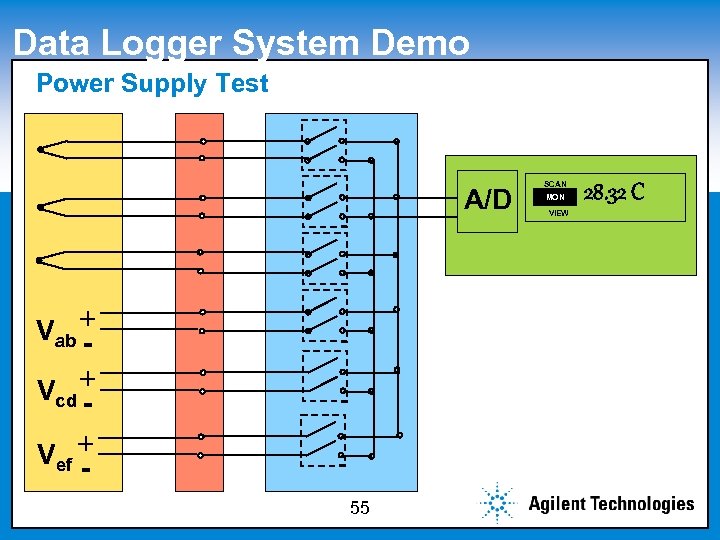 Data Logger System Demo

Power Supply Test

$V_{ab}$ + -

$V_{cd}$ + -

$V_{ef}$ + -

A/D

SCAN
MON
VIEW

28.32 C

55

Agilent Technologies